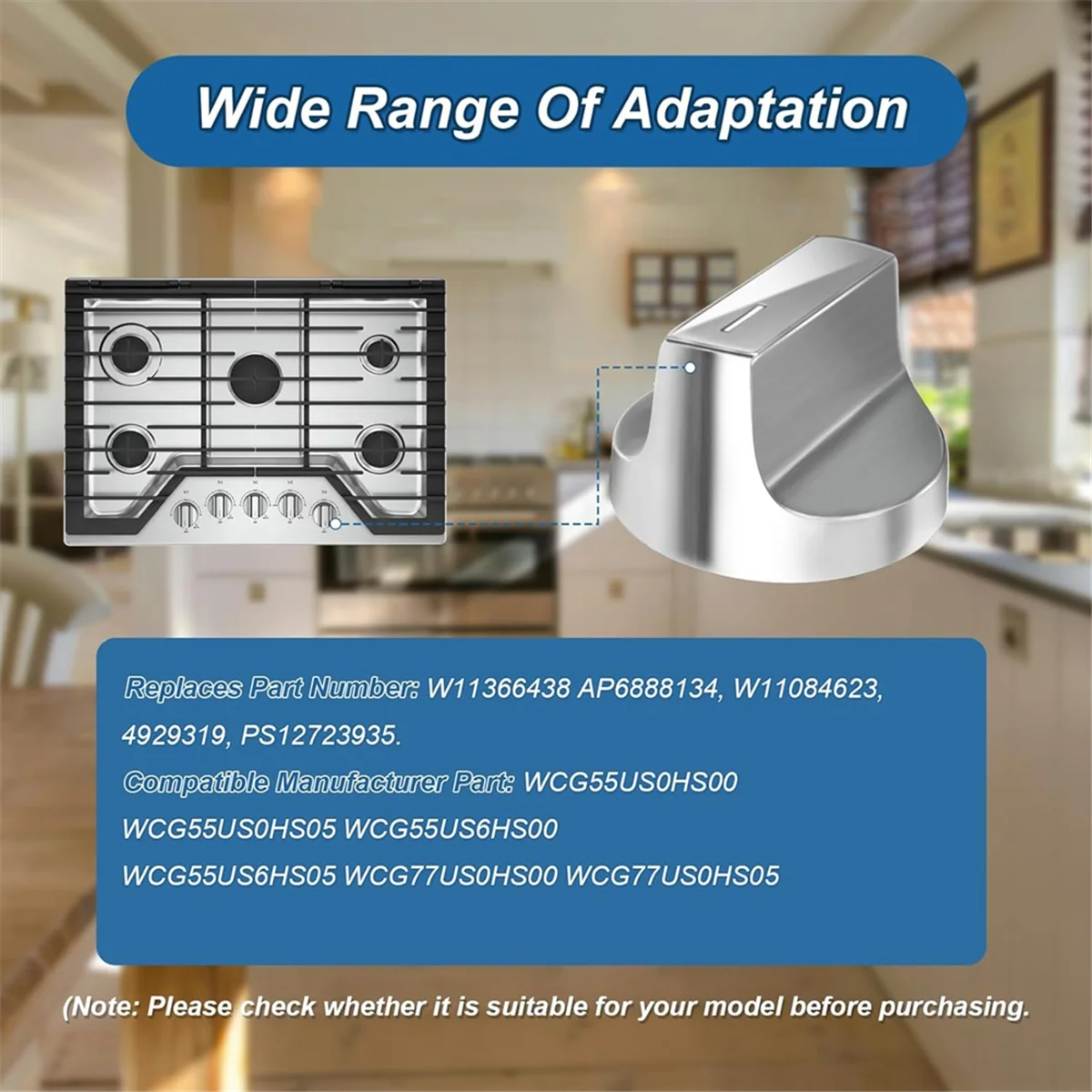 Wide Range Of Adaptation

Replaces Part Number: W11366438 AP6888134, W11084623, 4929319, PS12723935.

Compatible Manufacturer Part: WCG55US0HS00 WCG55US0HS05 WCG55US6HS00 WCG55US6HS05 WCG77US0HS00 WCG77US0HS05

(Note: Please check whether it is suitable for your model before purchasing.